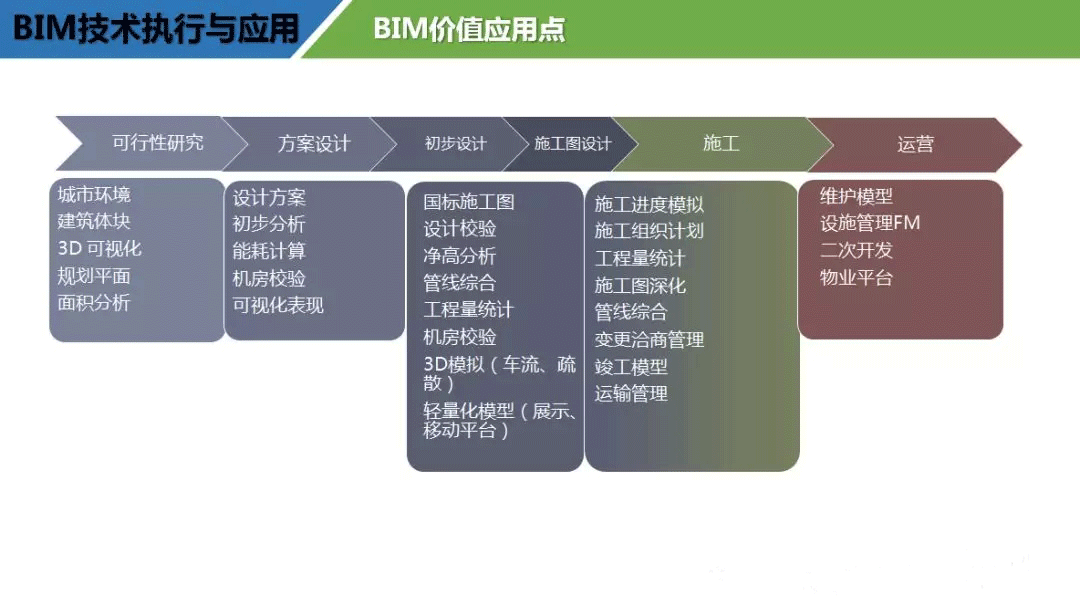 BIM技术执行与应用

BIM价值应用点

可行性研究

方案设计

初步设计

施工图设计

施工

运营

城市环境
建筑体块
3D 可视化
规划平面
面积分析

设计方案
初步分析
能耗计算
机房校验
可视化表现

国标施工图
设计校验
净高分析
管线综合
工程量统计
机房校验
3D模拟（车流、疏散）
轻量化模型（展示、移动平台）

施工进度模拟
施工组织计划
工程量统计
施工图深化
管线综合
变更洽商管理
竣工模型
运输管理

维护模型
设施管理FM
二次开发
物业平台